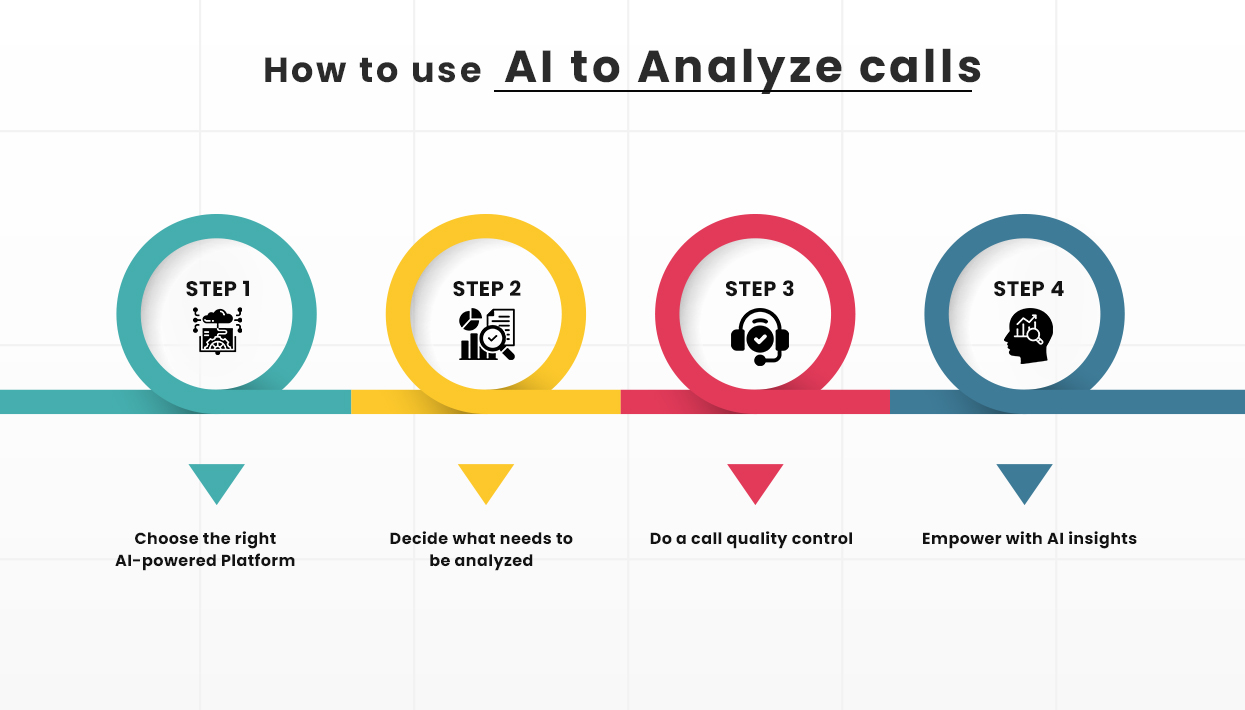 How to use AI to Analyze calls

STEP 1

STEP 2

STEP 3

STEP 4

Choose the right AI-powered Platform

Decide what needs to be analyzed

Do a call quality control

Empower with AI insights